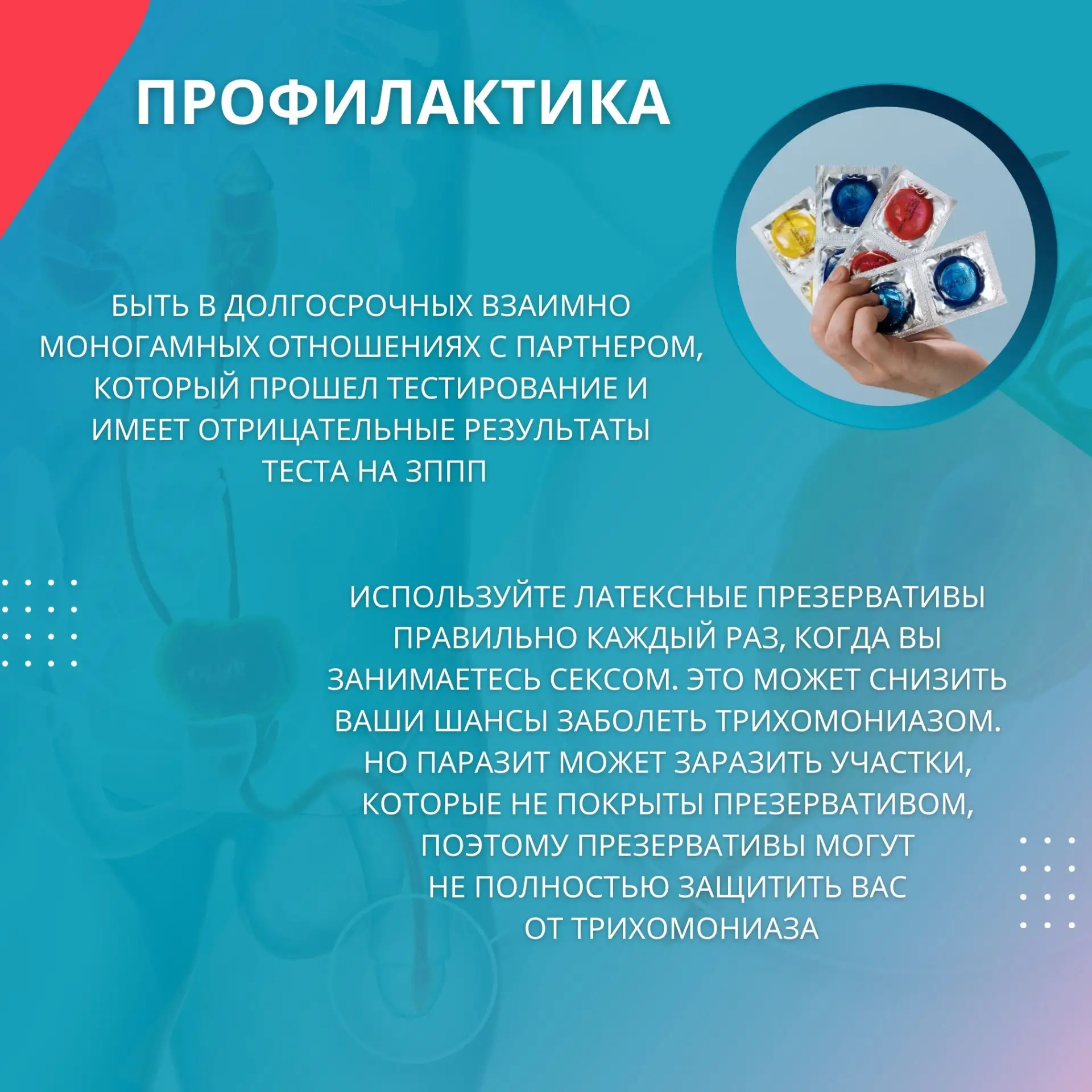 ПРОФИЛАКТИКА

БЫТЬ В ДОЛГОСРОЧНЫХ ВЗАИМНО МОНОГАМНЫХ ОТНОШЕНИЯХ С ПАРТНЕРОМ, КОТОРЫЙ ПРОШЕЛ ТЕСТИРОВАНИЕ И ИМЕЕТ ОТРИЦАТЕЛЬНЫЕ РЕЗУЛЬТАТЫ ТЕСТА НА ЗППП

ИСПОЛЬЗУЙТЕ ЛАТЕКСНЫЕ ПРЕЗЕРВАТИВЫ ПРАВИЛЬНО КАЖДЫЙ РАЗ, КОГДА ВЫ ЗАНИМАЕТЕСЬ СЕКСОМ. ЭТО МОЖЕТ СНИЗИТЬ ВАШИ ШАНСЫ ЗАБОЛЕТЬ ТРИХОМОНИАЗОМ. НО ПАРАЗИТ МОЖЕТ ЗАРАЗИТЬ УЧАСТКИ, КОТОРЫЕ НЕ ПОКРЫТЫ ПРЕЗЕРВАТИВОМ, ПОЭТОМУ ПРЕЗЕРВАТИВЫ МОГУТ НЕ ПОЛНОСТЬЮ ЗАЩИТИТЬ ВАС ОТ ТРИХОМОНИАЗА